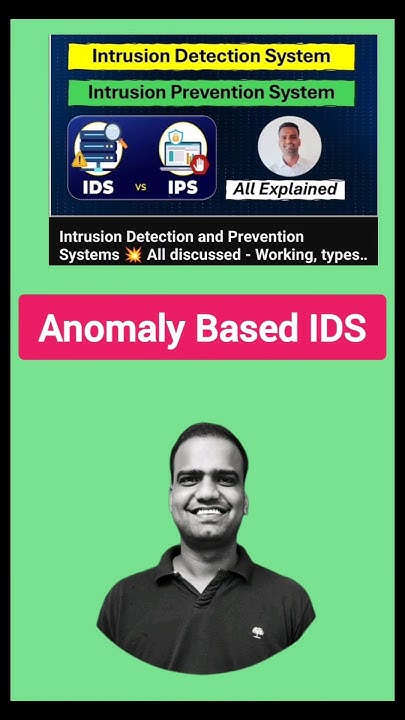 Intrusion Detection System

Intrusion Prevention System

IDS vs IPS

All Explained

Intrusion Detection and Prevention Systems 💥 All discussed - Working, types..

Anomaly Based IDS